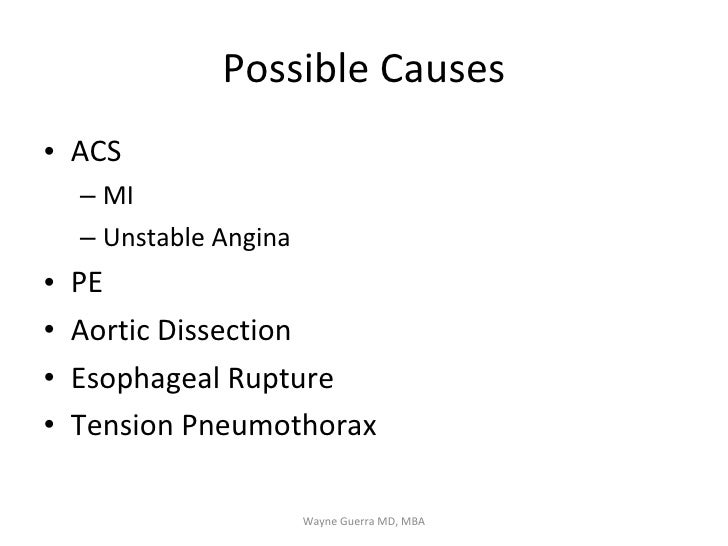 Possible Causes

• ACS
– MI
– Unstable Angina
• PE
• Aortic Dissection
• Esophageal Rupture
• Tension Pneumothorax

Wayne Guerra MD, MBA